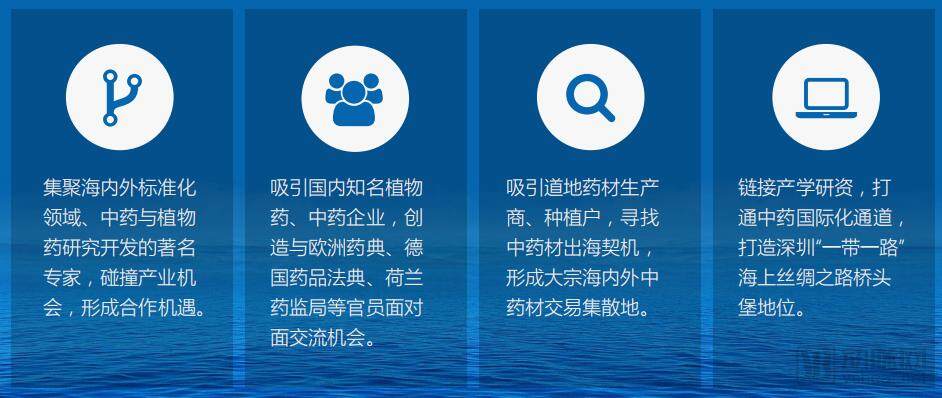 集聚海内外标准化领域、中药与植物药研究开发的著名专家，碰撞产业机会，形成合作机遇。

吸引国内知名植物药、中药企业，创造与欧洲药典、德国药品法典、荷兰药监局等官员面对面交流机会。

吸引道地药材生产商、种植户，寻找中药材出海契机，形成大宗海内外中药材交易集散地。

链接产学研资，打通中药国际化通道，打造深圳“一带一路”海上丝绸之路桥头堡地位。